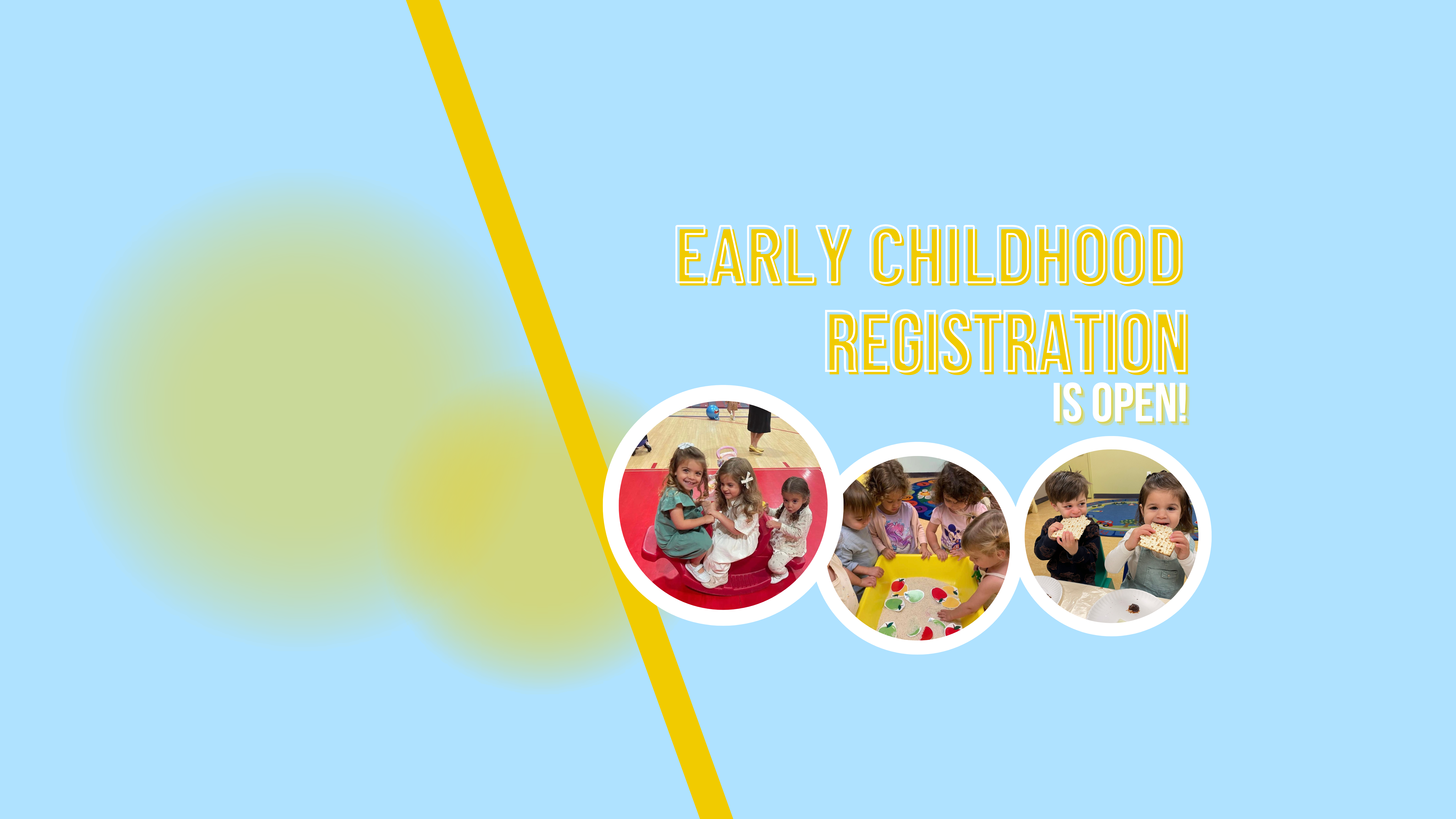 EARLY CHILDHOOD
REGISTRATION
IS OPEN!